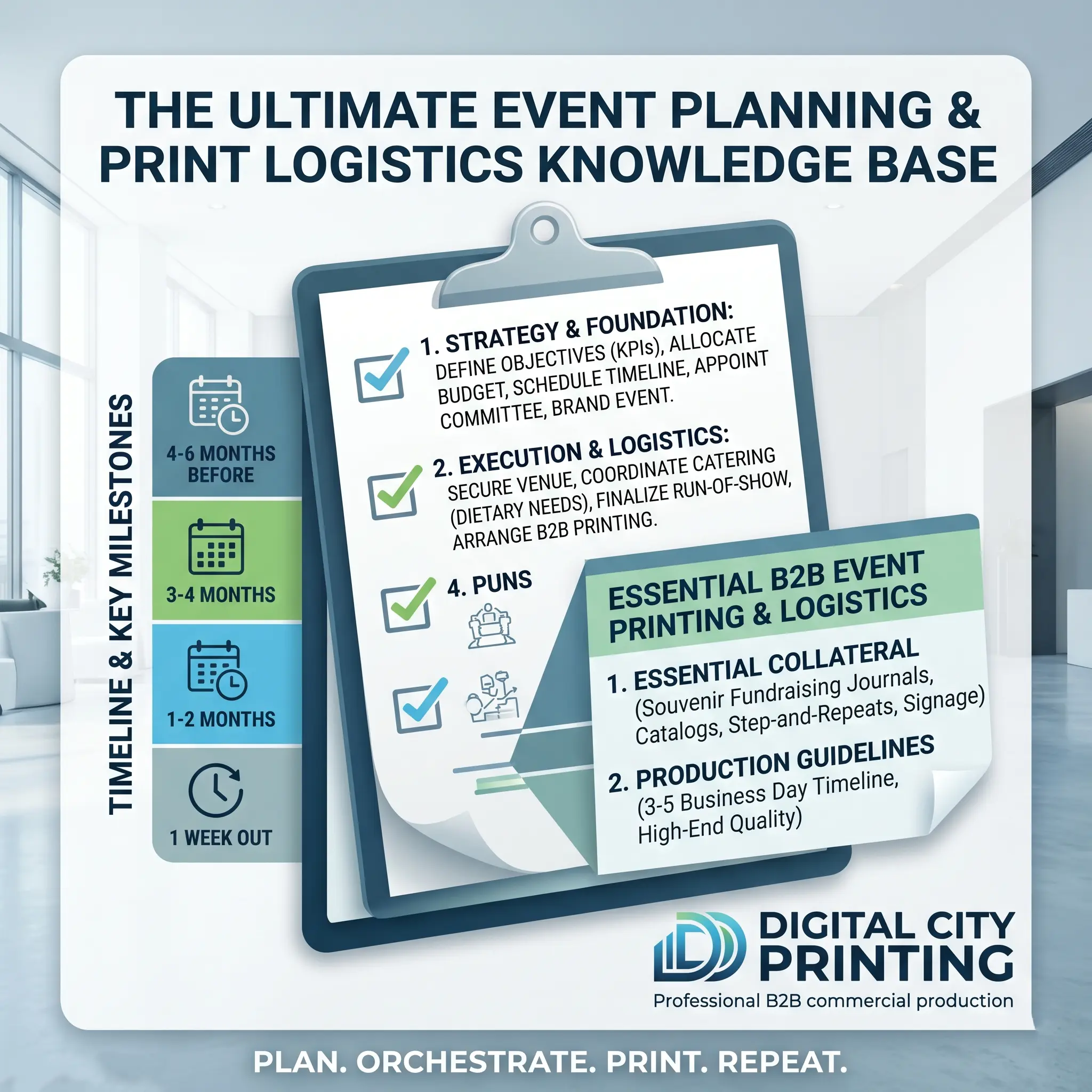 THE ULTIMATE EVENT PLANNING & PRINT LOGISTICS KNOWLEDGE BASE

TIMELINE & KEY MILESTONES

4-6 MONTHS BEFORE

3-4 MONTHS

1-2 MONTHS

1 WEEK OUT

1. STRATEGY & FOUNDATION:
DEFINE OBJECTIVES (KPIs), ALLOCATE BUDGET, SCHEDULE TIMELINE, APPOINT COMMITTEE, BRAND EVENT.

2. EXECUTION & LOGISTICS:
SECURE VENUE, COORDINATE CATERING (DIETARY NEEDS), FINALIZE RUN-OF-SHOW, ARRANGE B2B PRINTING.

4. PUNS

ESSENTIAL B2B EVENT PRINTING & LOGISTICS

1. ESSENTIAL COLLATERAL
(Souvenir Fundraising Journals, Catalogs, Step-and-Repeats, Signage)

2. PRODUCTION GUIDELINES
(3-5 Business Day Timeline, High-End Quality)

DIGITAL CITY PRINTING
Professional B2B commercial production

PLAN. ORCHESTRATE. PRINT. REPEAT.